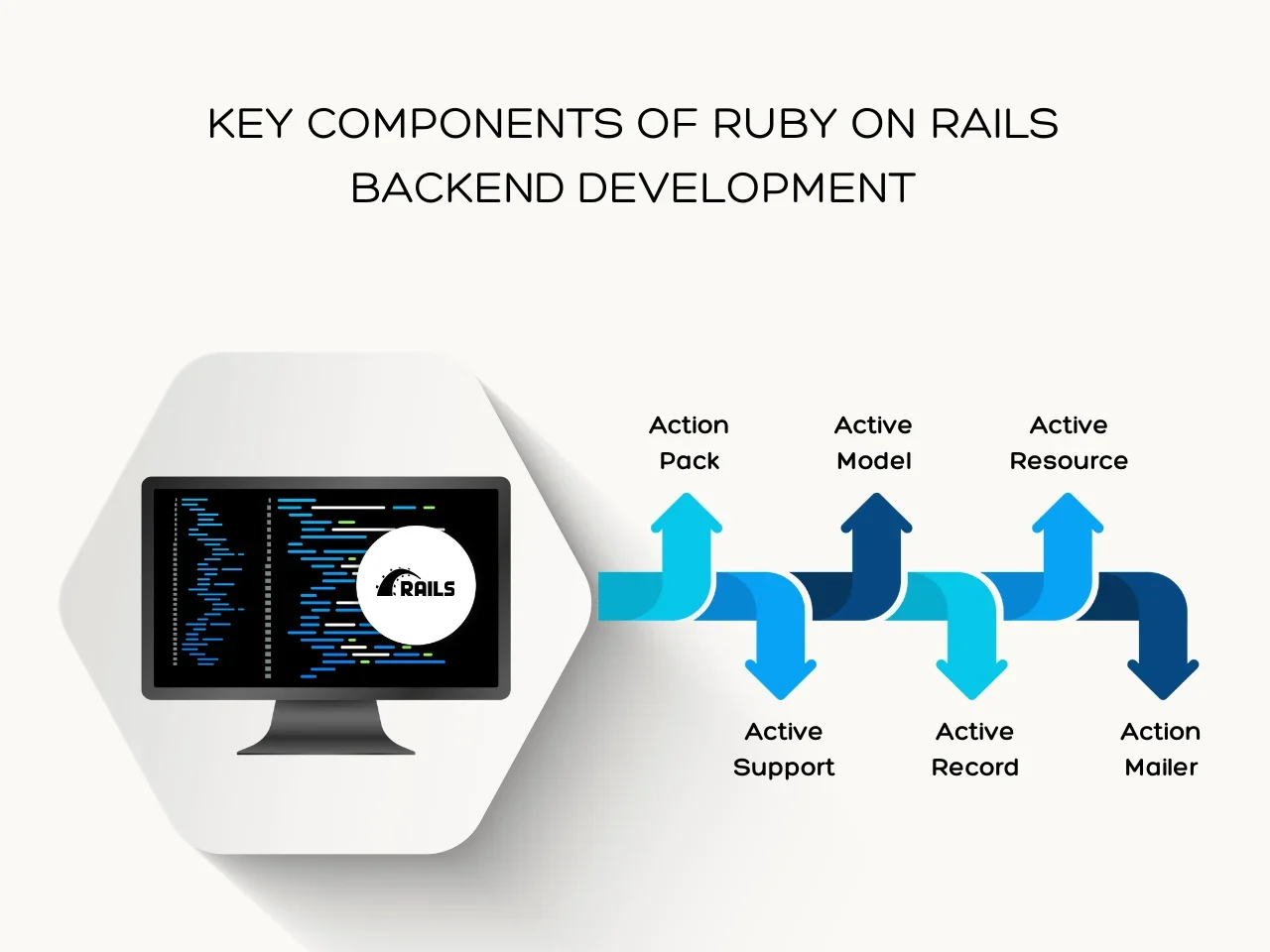 KEY COMPONENTS OF RUBY ON RAILS BACKEND DEVELOPMENT

RAILS

Action Pack

Active Model

Active Resource

Active Support

Active Record

Action Mailer